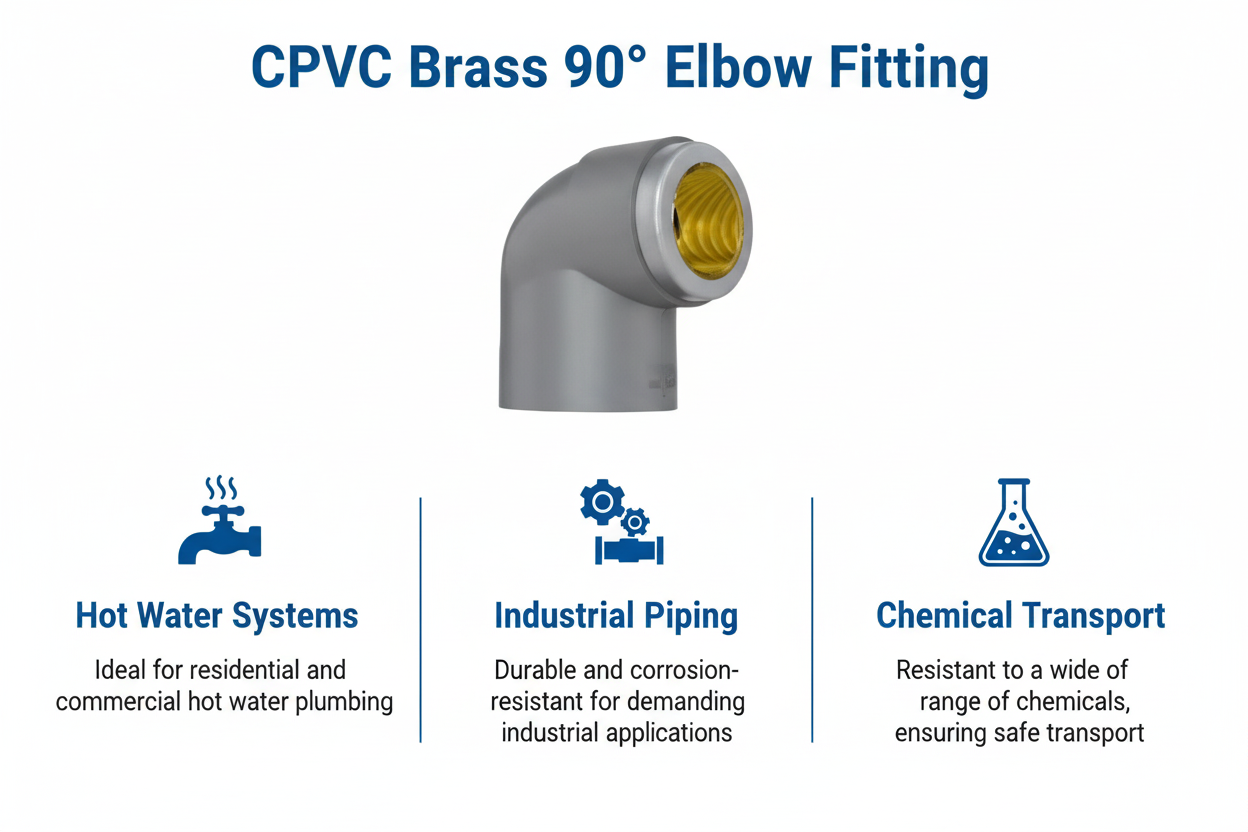 CPVC Brass 90° Elbow Fitting

Hot Water Systems

Ideal for residential and commercial hot water plumbing

Industrial Piping

Durable and corrosion-resistant for demanding industrial applications

Chemical Transport

Resistant to a wide of range of chemicals, ensuring safe transport